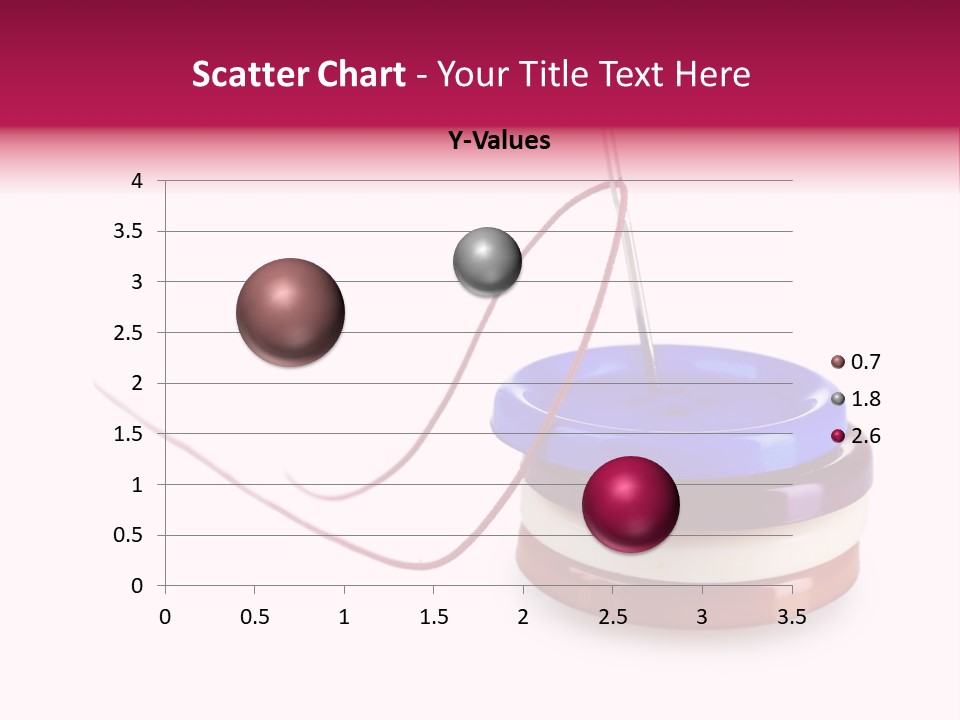 Scatter Chart - Your Title Text Here

Y-Values

4
3.5
3
2.5
2
1.5
1
0.5
0

0 0.5 1 1.5 2 2.5 3 3.5

0.7
1.8
2.6